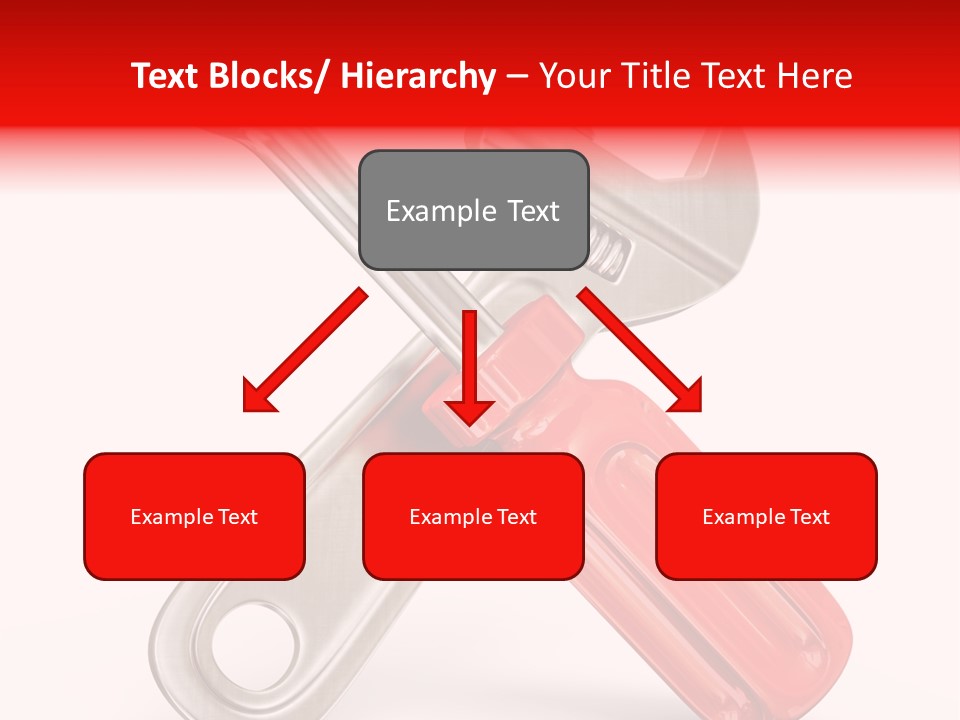 Text Blocks/ Hierarchy – Your Title Text Here

Example Text

Example Text

Example Text

Example Text